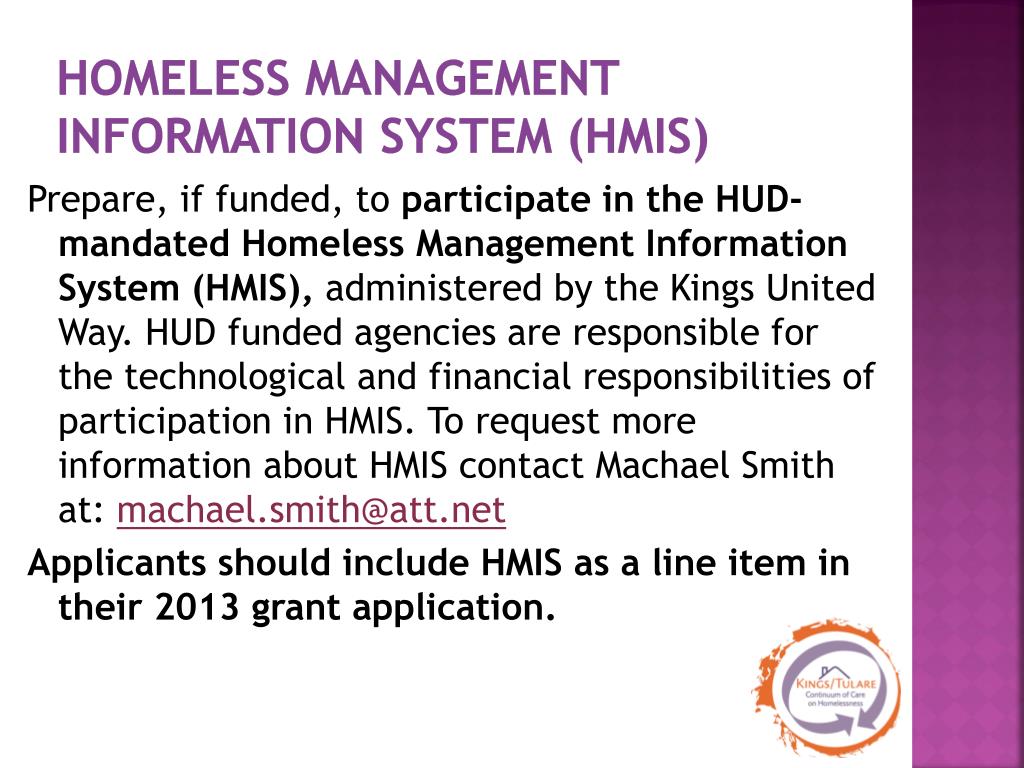 HOMELESS MANAGEMENT INFORMATION SYSTEM (HMIS)

Prepare, if funded, to participate in the HUD-mandated Homeless Management Information System (HMIS), administered by the Kings United Way. HUD funded agencies are responsible for the technological and financial responsibilities of participation in HMIS. To request more information about HMIS contact Machael Smith at: machael.smith@att.net

Applicants should include HMIS as a line item in their 2013 grant application.

KINGS/TULARE
Continuum of Care on Homelessness